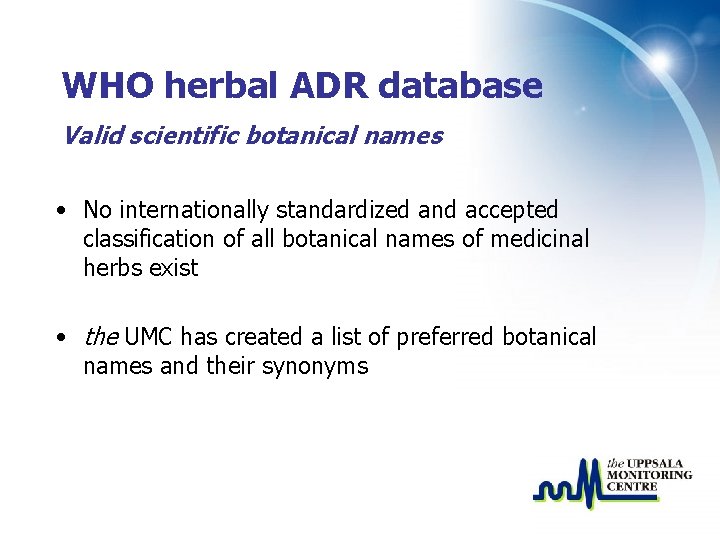 WHO herbal ADR database

Valid scientific botanical names

• No internationally standardized and accepted classification of all botanical names of medicinal herbs exist

• the UMC has created a list of preferred botanical names and their synonyms

the UPPSALA MONITORING CENTRE